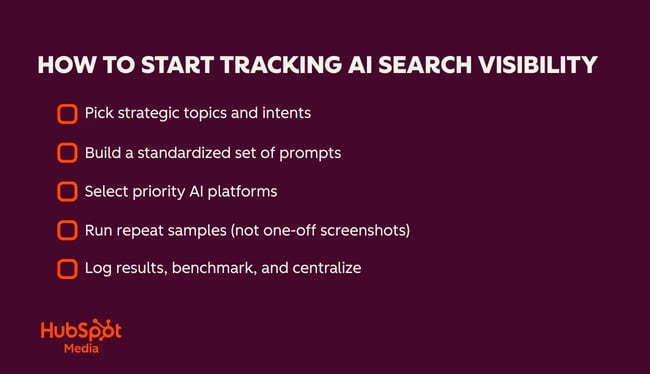 HOW TO START TRACKING AI SEARCH VISIBILITY

Pick strategic topics and intents

Build a standardized set of prompts

Select priority AI platforms

Run repeat samples (not one-off screenshots)

Log results, benchmark, and centralize

HubSpot
Media